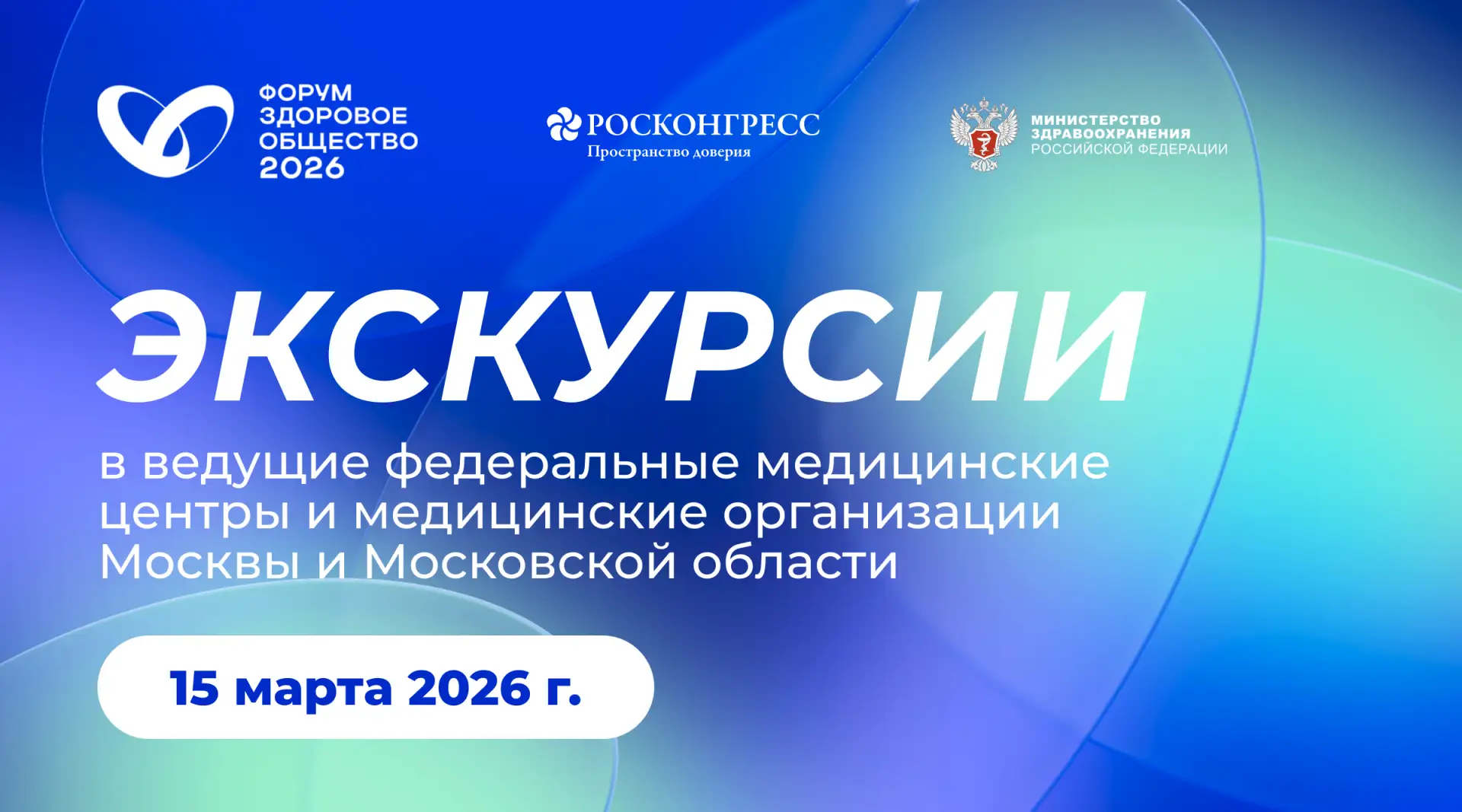 ФОРУМ ЗДОРОВОЕ ОБЩЕСТВО 2026

РОСКОНГРЕСС
Пространство доверия

МИНИСТЕРСТВО ЗДРАВООХРАНЕНИЯ РОССИЙСКОЙ ФЕДЕРАЦИИ

ЭКСКУРСИИ

в ведущие федеральные медицинские центры и медицинские организации Москвы и Московской области

15 марта 2026 г.